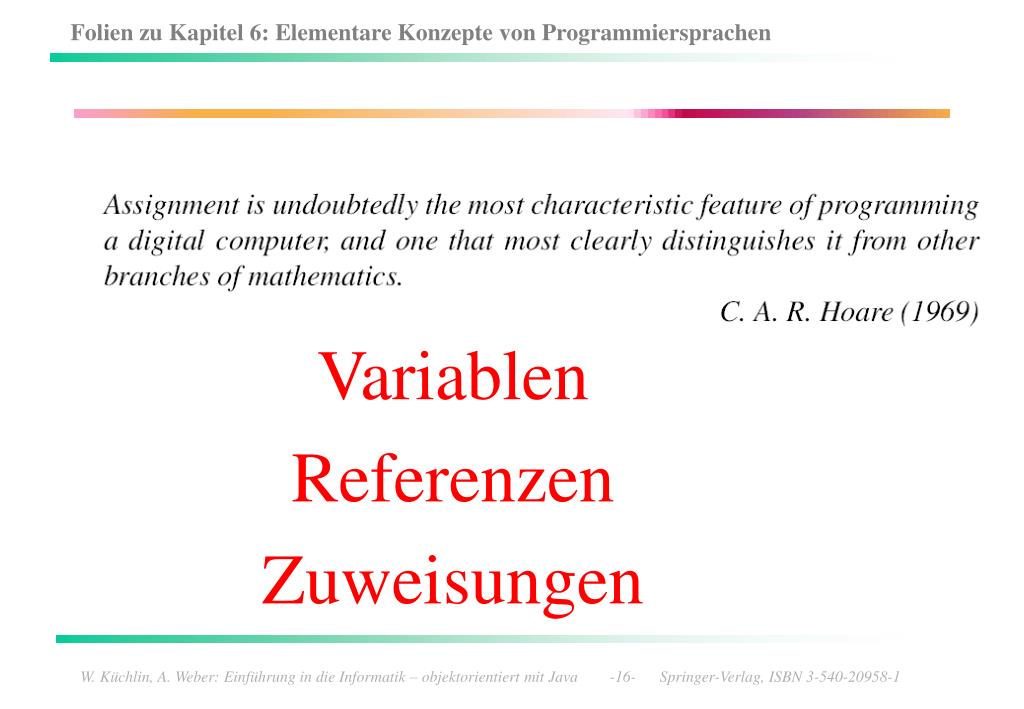 Folien zu Kapitel 6: Elementare Konzepte von Programmiersprachen

Assignment is undoubtedly the most characteristic feature of programming a digital computer, and one that most clearly distinguishes it from other branches of mathematics.

C. A. R. Hoare (1969)

Variablen

Referenzen

Zuweisungen

W. Küchlin, A. Weber: Einführung in die Informatik – objektorientiert mit Java -16- Springer-Verlag, ISBN 3-540-20958-1